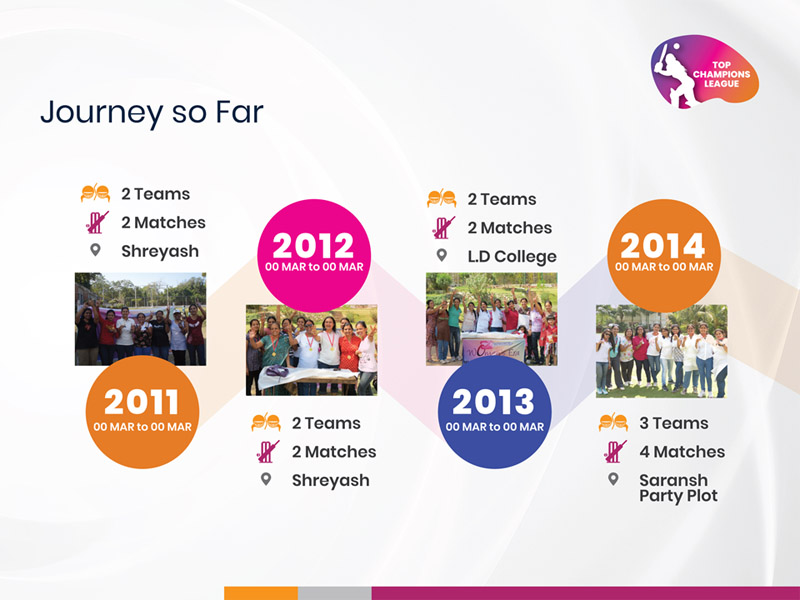 TOP CHAMPIONS LEAGUE

Journey so Far

2 Teams
2 Matches
Shreyash

2011
00 MAR to 00 MAR

2012
00 MAR to 00 MAR

2 Teams
2 Matches
Shreyash

2 Teams
2 Matches
L.D College

2013
00 MAR to 00 MAR

2014
00 MAR to 00 MAR

3 Teams
4 Matches
Saransh Party Plot